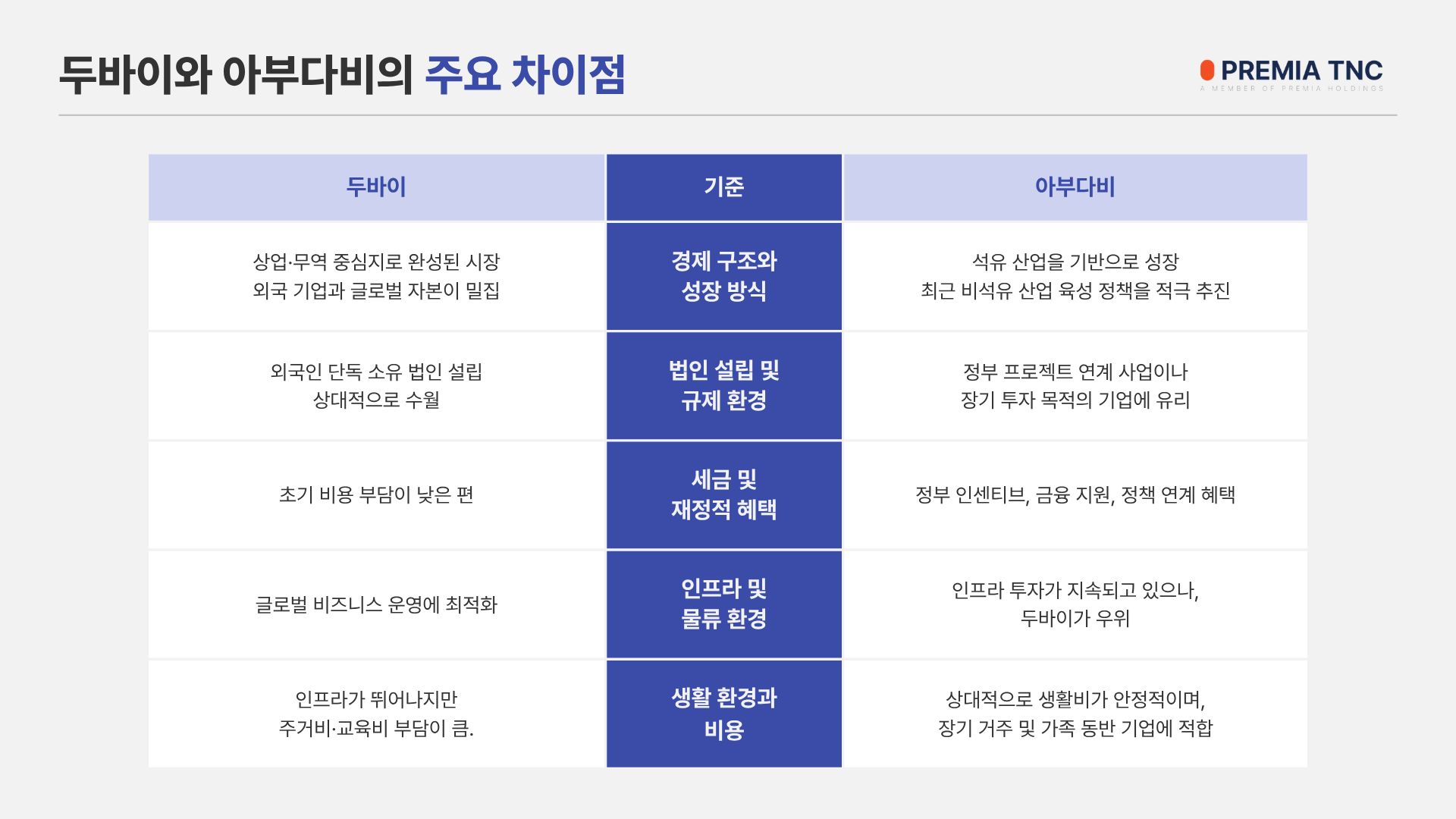 두바이와 아부다비의 주요 차이점

PREMIA TNC
A MEMBER OF PREMIA HOLDINGS

| 두바이 | 기준 | 아부다비 |
|---|---|---|
| 상업·무역 중심지로 완성된 시장 외국 기업과 글로벌 자본이 밀집 | 경제 구조와 성장 방식 | 석유 산업을 기반으로 성장 최근 비석유 산업 육성 정책을 적극 추진 |
| 외국인 단독 소유 법인 설립 상대적으로 수월 | 법인 설립 및 규제 환경 | 정부 프로젝트 연계 사업이나 장기 투자 목적의 기업에 유리 |
| 초기 비용 부담이 낮은 편 | 세금 및 재정적 혜택 | 정부 인센티브, 금융 지원, 정책 연계 혜택 |
| 글로벌 비즈니스 운영에 최적화 | 인프라 및 물류 환경 | 인프라 투자가 지속되고 있으나, 두바이가 우위 |
| 인프라가 뛰어나지만 주거비·교육비 부담이 큼. | 생활 환경과 비용 | 상대적으로 생활비가 안정적이며, 장기 거주 및 가족 동반 기업에 적합 |